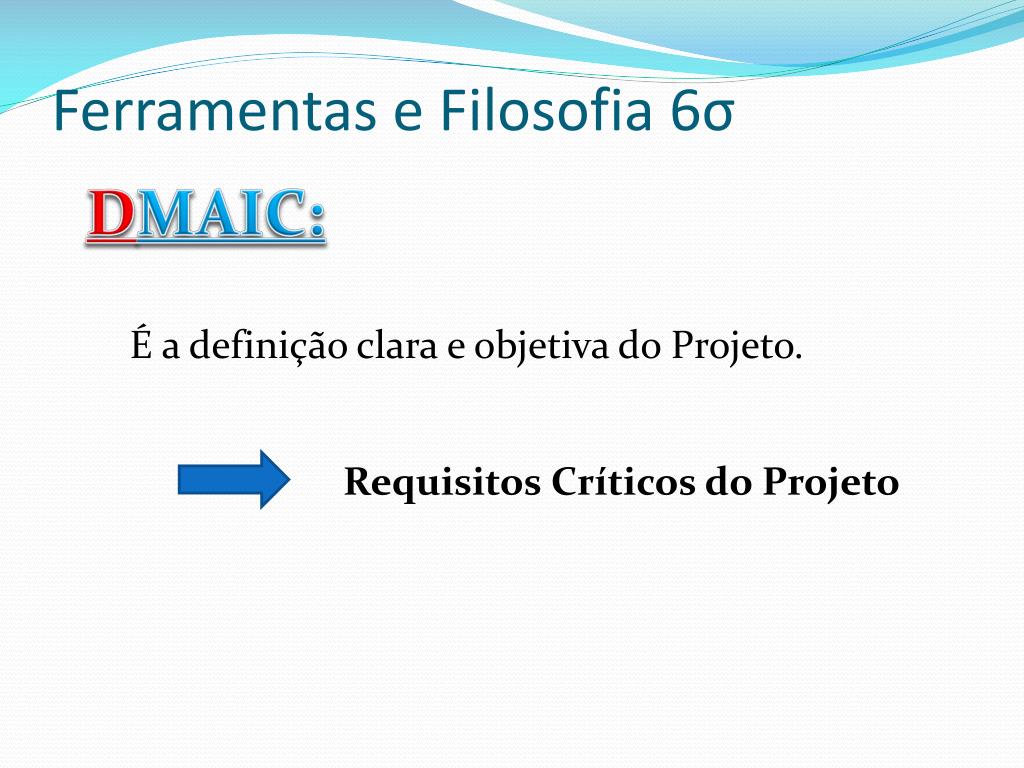 Ferramentas e Filosofia 6σ

DMAIC:

É a definição clara e objetiva do Projeto.

Requisitos Críticos do Projeto